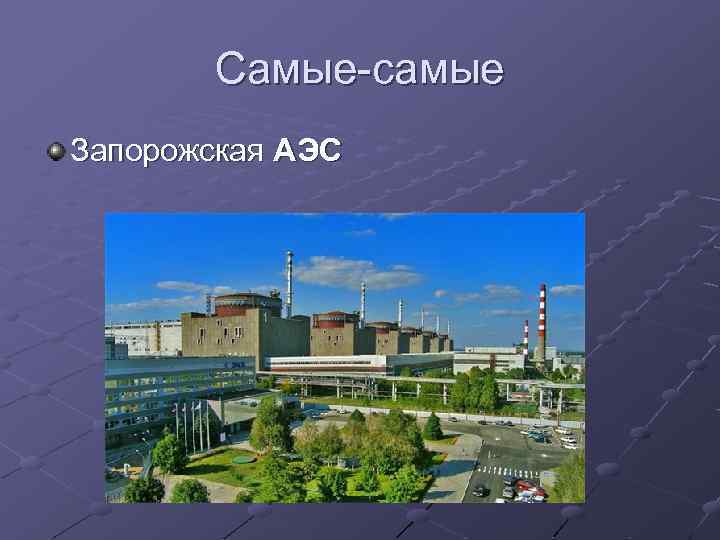 Самые-самые

Запорожская АЭС